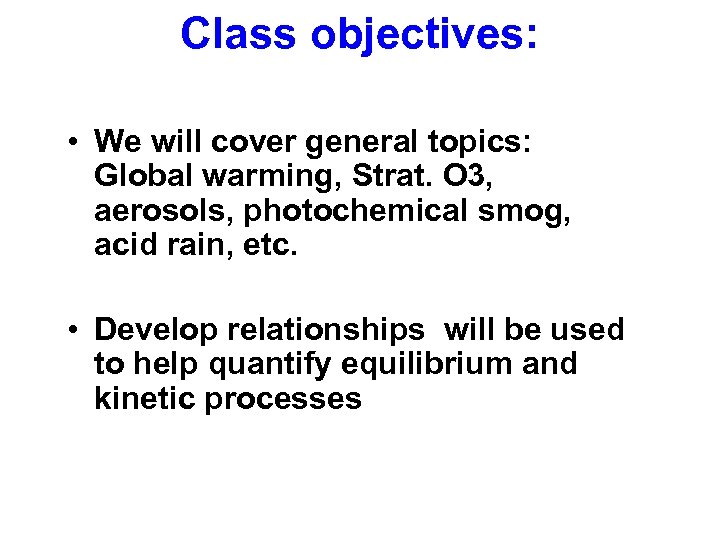 Class objectives:

• We will cover general topics: Global warming, Strat. O3, aerosols, photochemical smog, acid rain, etc.

• Develop relationships will be used to help quantify equilibrium and kinetic processes